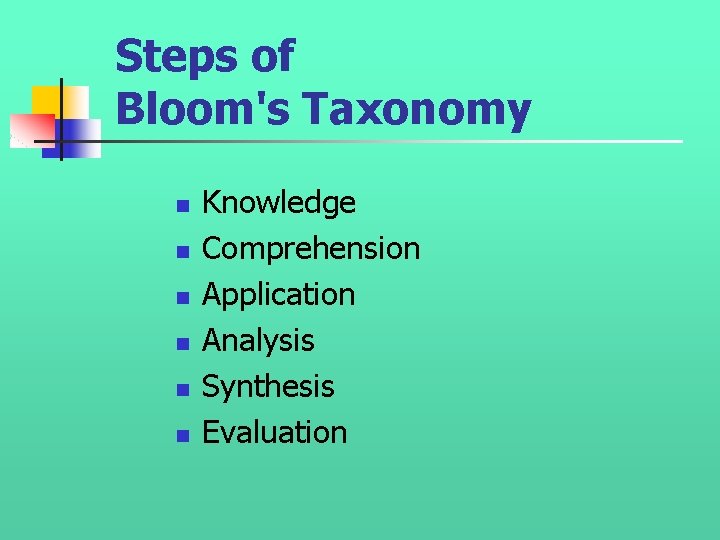 Steps of Bloom's Taxonomy

- Knowledge
- Comprehension
- Application
- Analysis
- Synthesis
- Evaluation